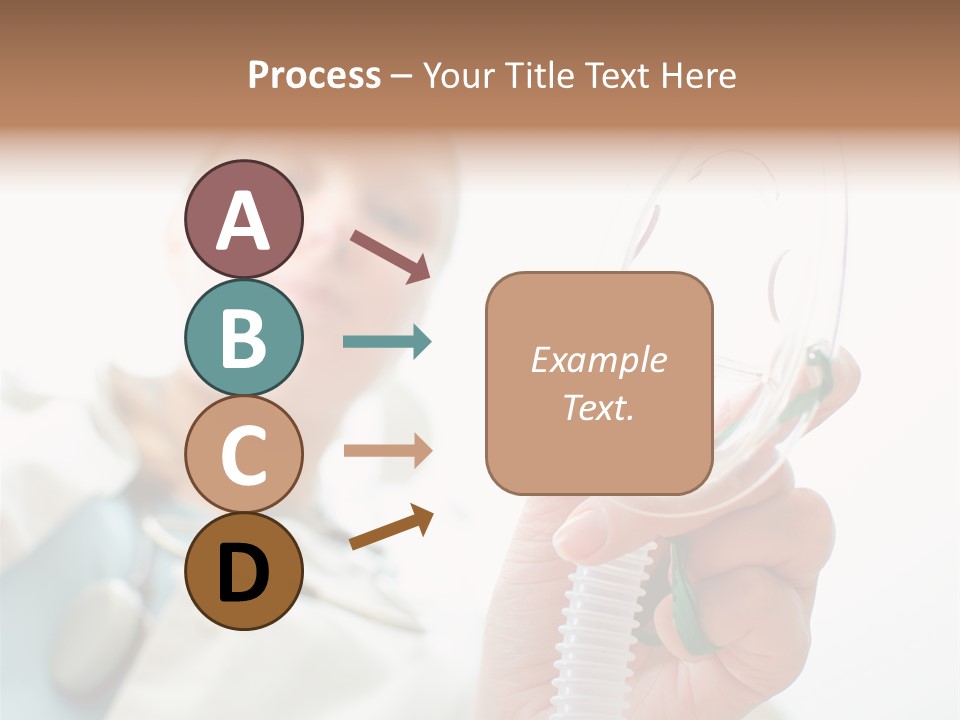 Process – Your Title Text Here

A

B

C

D

Example Text.